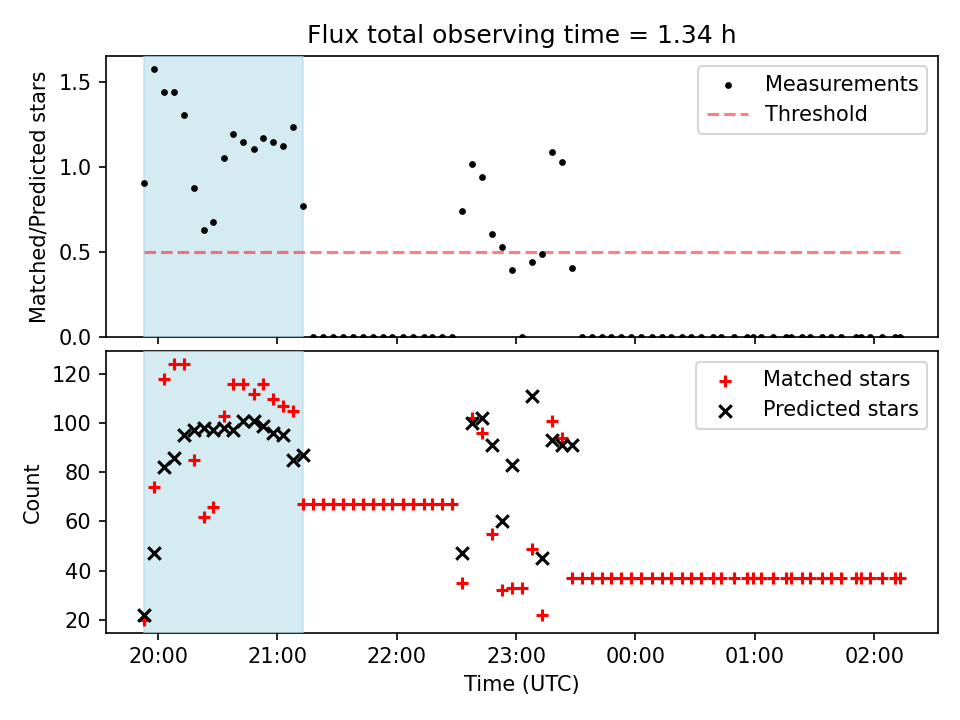 Flux total observing time = 1.34 h

Matched/Predicted stars

1.5
1.0
0.5
0.0

Measurements
Threshold

Count

120
100
80
60
40
20

Matched stars
Predicted stars

20:00
21:00
22:00
23:00
00:00
01:00
02:00

Time (UTC)